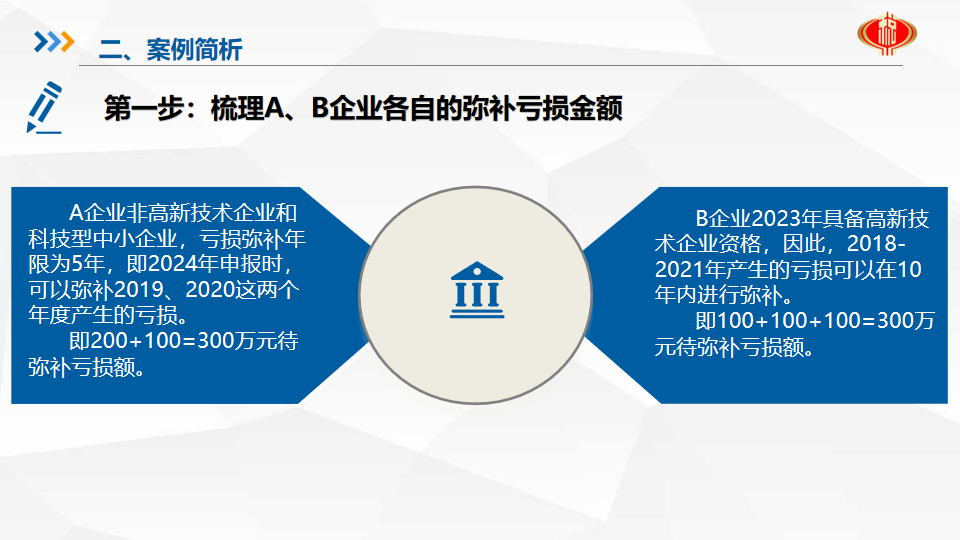 二、案例简析

第一步：梳理A、B企业各自的弥补亏损金额

A企业非高新技术企业和科技型中小企业，亏损弥补年限为5年，即2024年申报时，可以弥补2019、2020这两个年度产生的亏损。

即200+100=300万元待弥补亏损额。

B企业2023年具备高新技术企业资格，因此，2018-2021年产生的亏损可以在10年内进行弥补。

即100+100+100=300万元待弥补亏损额。